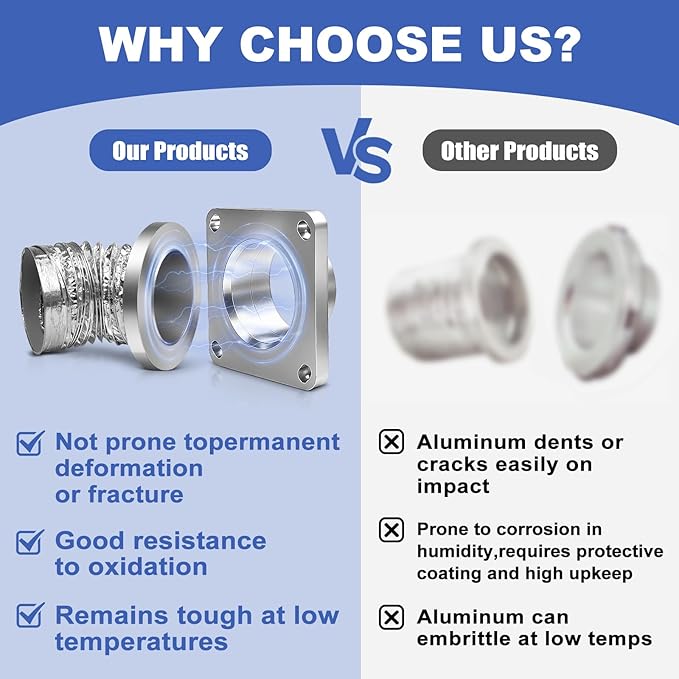 WHY CHOOSE US?

Our Products

VS

Other Products

Not prone topermanent deformation or fracture

Good resistance to oxidation

Remains tough at low temperatures

Aluminum dents or cracks easily on impact

Prone to corrosion in humidity,requires protective coating and high upkeep

Aluminum can embrittle at low temps